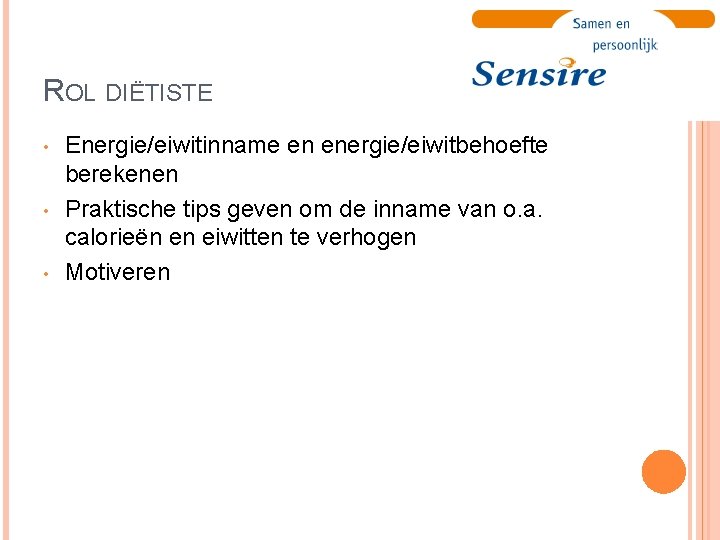 Samen en persoonlijk

Sensire

ROL DIËTISTE

• Energie/eiwitinname en energie/eiwitbehoefte berekenen
• Praktische tips geven om de inname van o.a. calorieën en eiwitten te verhogen
• Motiveren